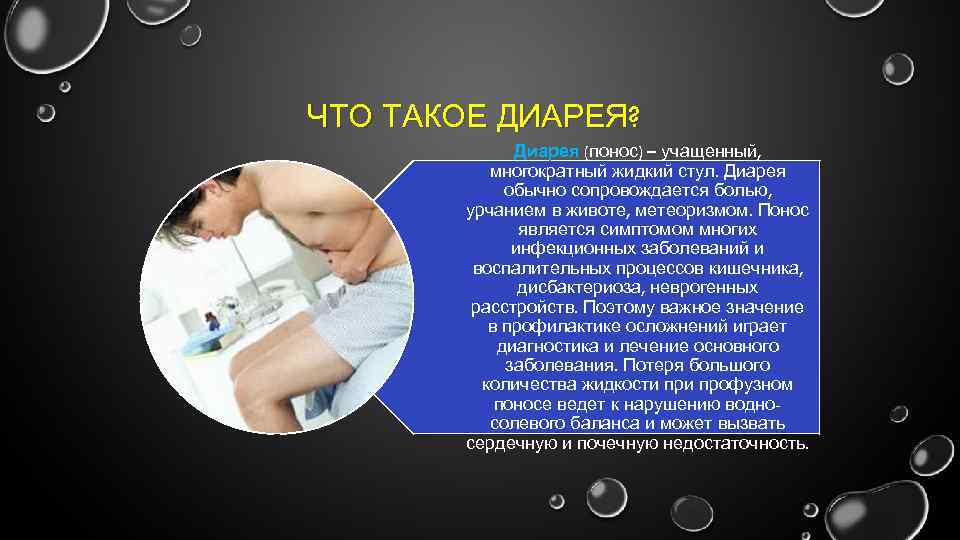 ЧТО ТАКОЕ ДИАРЕЯ?

Диарея (понос) – учащенный, многократный жидкий стул. Диарея обычно сопровождается болью, урчанием в животе, метеоризмом. Понос является симптомом многих инфекционных заболеваний и воспалительных процессов кишечника, дисбактериоза, неврогенных расстройств. Поэтому важное значение в профилактике осложнений играет диагностика и лечение основного заболевания. Потеря большого количества жидкости при профузном поносе ведет к нарушению водно-солевого баланса и может вызвать сердечную и почечную недостаточность.